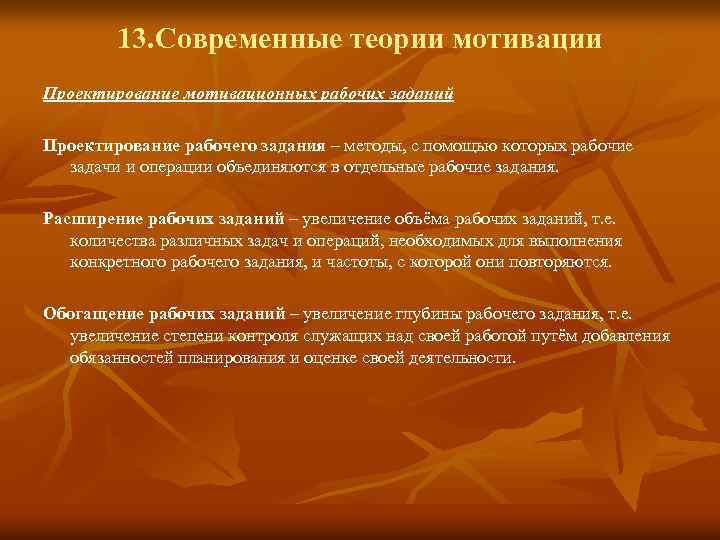 13.Современные теории мотивации

Проектирование мотивационных рабочих заданий

Проектирование рабочего задания – методы, с помощью которых рабочие задачи и операции объединяются в отдельные рабочие задания.

Расширение рабочих заданий – увеличение объёма рабочих заданий, т.е. количества различных задач и операций, необходимых для выполнения конкретного рабочего задания, и частоты, с которой они повторяются.

Обогащение рабочих заданий – увеличение глубины рабочего задания, т.е. увеличение степени контроля служащих над своей работой путём добавления обязанностей планирования и оценке своей деятельности.